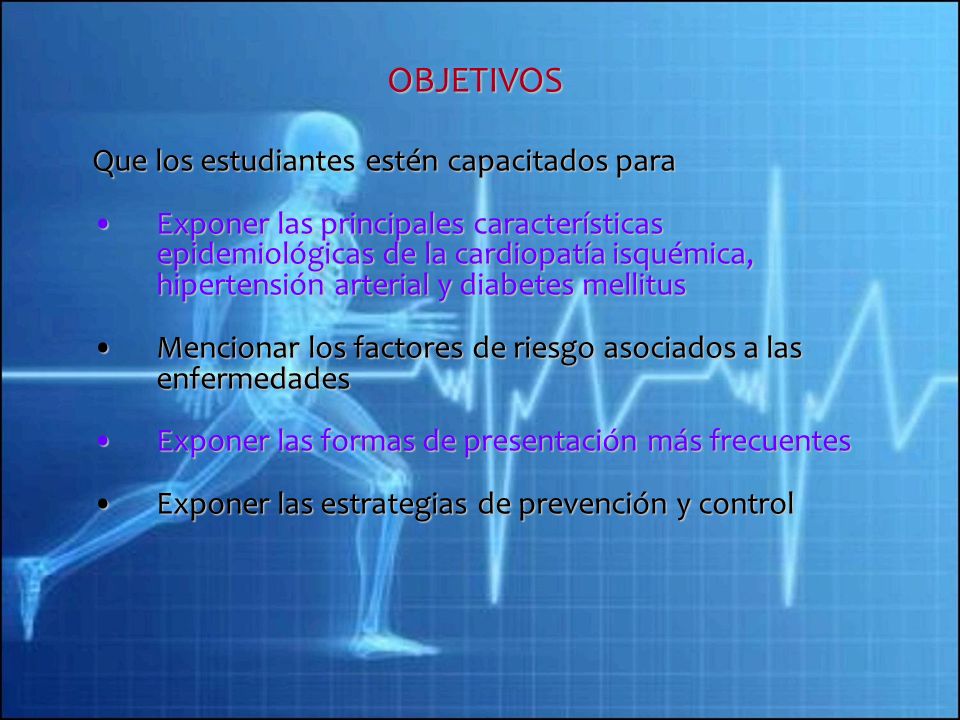 OBJETIVOS

Que los estudiantes estén capacitados para

• Exponer las principales características epidemiológicas de la cardiopatía isquémica, hipertensión arterial y diabetes mellitus

• Mencionar los factores de riesgo asociados a las enfermedades

• Exponer las formas de presentación más frecuentes

• Exponer las estrategias de prevención y control